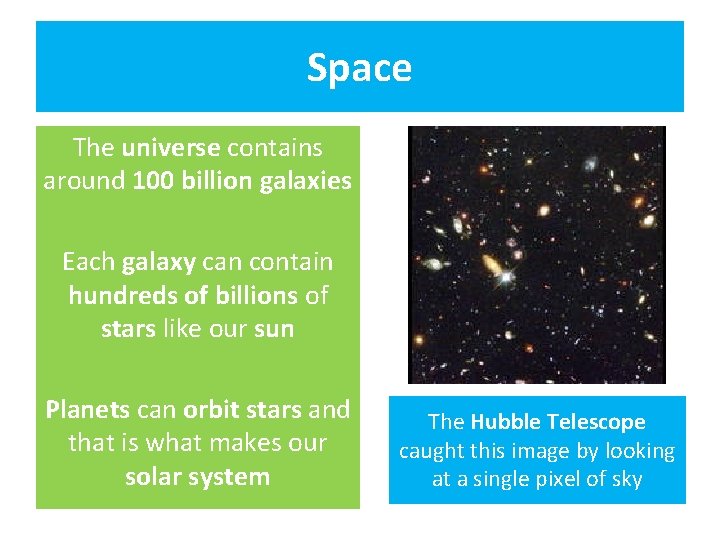 Space

The universe contains around 100 billion galaxies

Each galaxy can contain hundreds of billions of stars like our sun

Planets can orbit stars and that is what makes our solar system

The Hubble Telescope caught this image by looking at a single pixel of sky